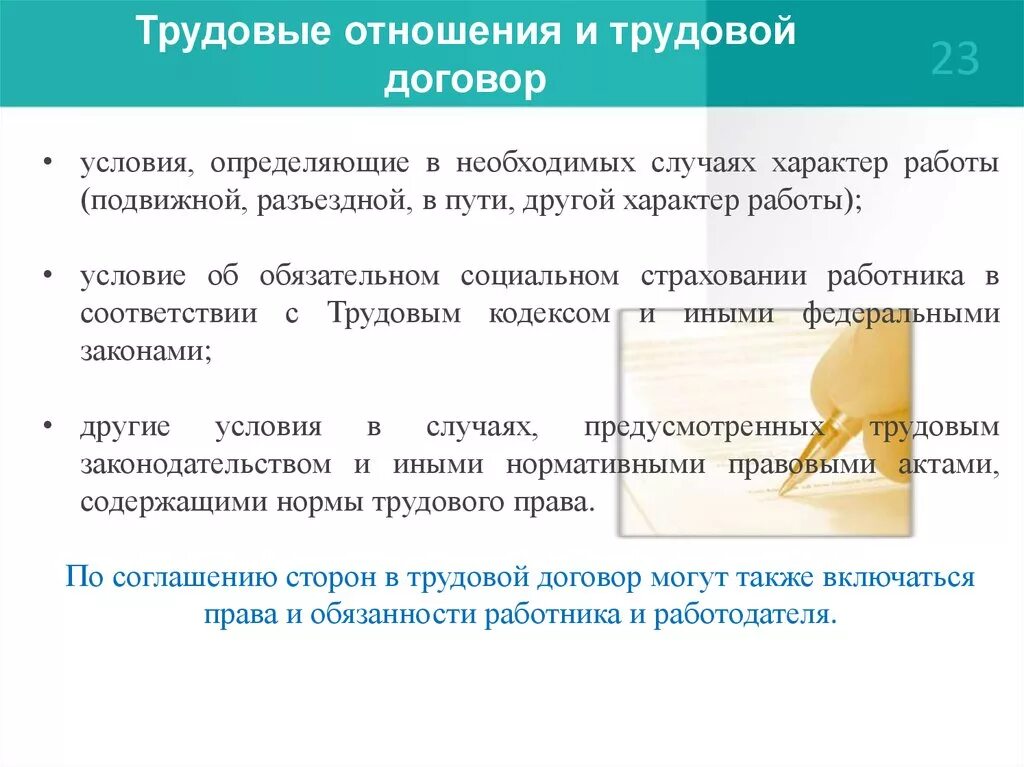 Трудовые отношения и трудовой договор

23

• условия, определяющие в необходимых случаях характер работы (подвижной, разъездной, в пути, другой характер работы);

• условие об обязательном социальном страховании работника в соответствии с Трудовым кодексом и иными федеральными законами;

• другие условия в случаях, предусмотренных трудовым законодательством и иными нормативными правовыми актами, содержащими нормы трудового права.

По соглашению сторон в трудовой договор могут также включаться права и обязанности работника и работодателя.